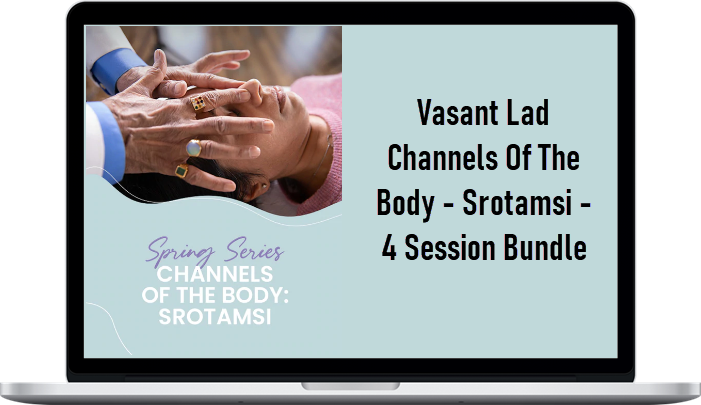 Spring Series
CHANNELS OF THE BODY: SROTAMSI

Vasant Lad Channels Of The Body - Srotamsi - 4 Session Bundle